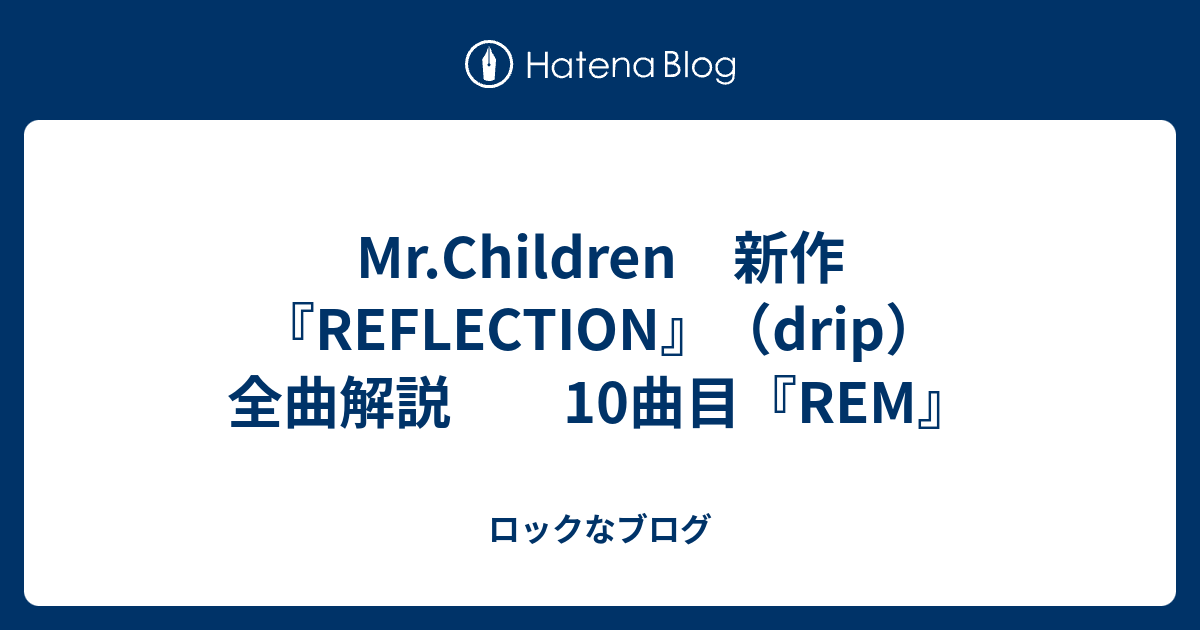 Hatena Blog

Mr.Children　新作『REFLECTION』（drip）全曲解説　　10曲目『REM』

ロックなブログ